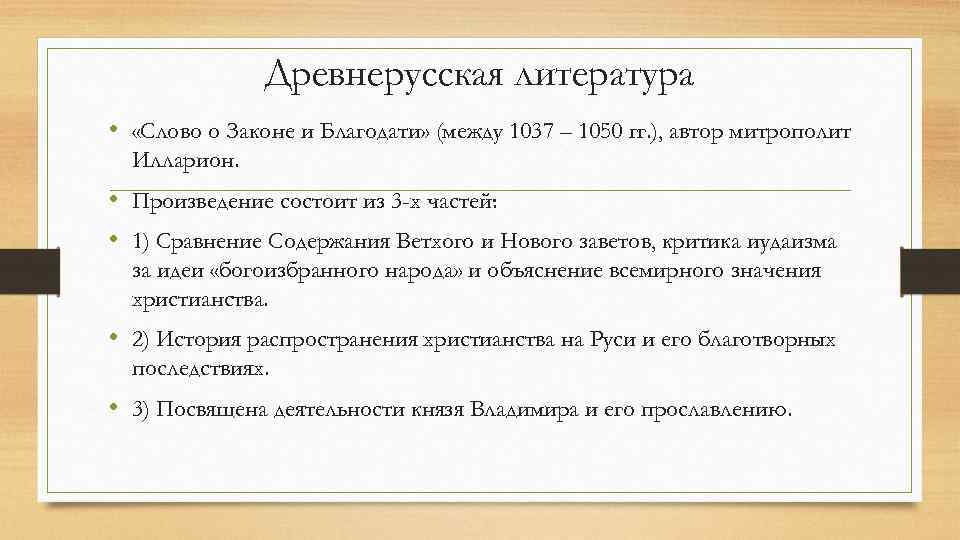 Древнерусская литература

• «Слово о Законе и Благодати» (между 1037 – 1050 гг.), автор митрополит Илларион.

• Произведение состоит из 3-х частей:

• 1) Сравнение Содержания Ветхого и Нового заветов, критика иудаизма за идеи «богоизбранного народа» и объяснение всемирного значения христианства.

• 2) История распространения христианства на Руси и его благотворных последствиях.

• 3) Посвящена деятельности князя Владимира и его прославлению.